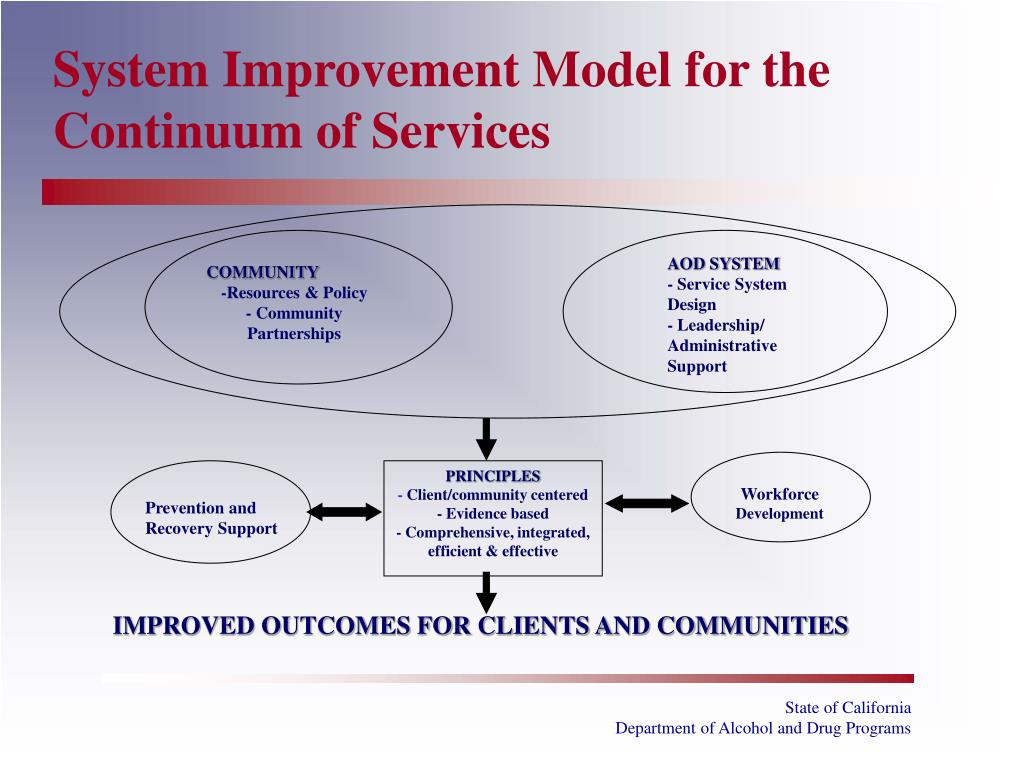 System Improvement Model for the Continuum of Services

COMMUNITY
-Resources & Policy
- Community Partnerships

AOD SYSTEM
- Service System Design
- Leadership/ Administrative Support

Prevention and Recovery Support

PRINCIPLES
- Client/community centered
- Evidence based
- Comprehensive, integrated, efficient & effective

Workforce Development

IMPROVED OUTCOMES FOR CLIENTS AND COMMUNITIES

State of California
Department of Alcohol and Drug Programs